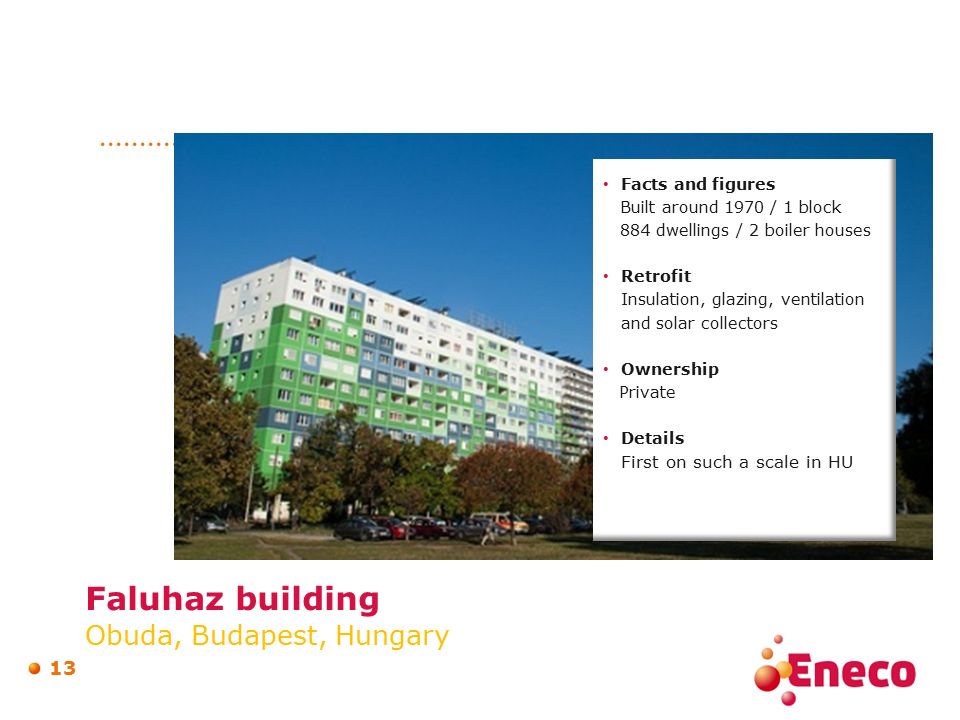 • Facts and figures
Built around 1970 / 1 block
884 dwellings / 2 boiler houses

• Retrofit
Insulation, glazing, ventilation and solar collectors

• Ownership
Private

• Details
First on such a scale in HU

Faluhaz building
Obuda, Budapest, Hungary

13

Eneco